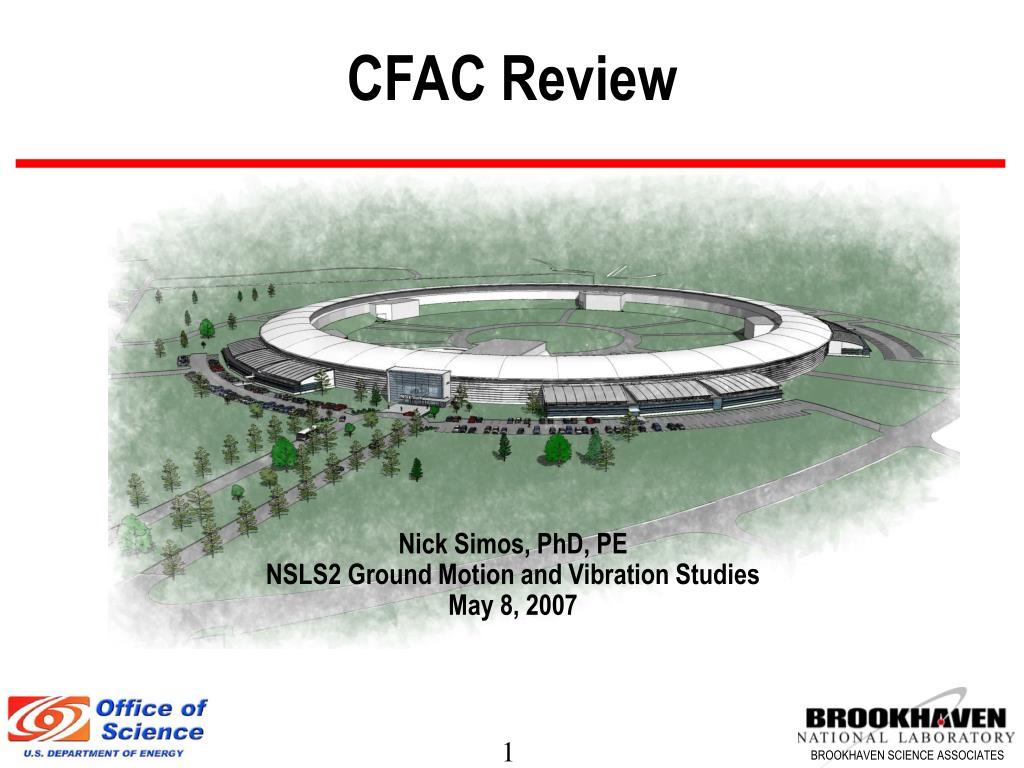 CFAC Review

Nick Simos, PhD, PE
NSLS2 Ground Motion and Vibration Studies
May 8, 2007

Office of Science
U.S. DEPARTMENT OF ENERGY

1

BROOKHAVEN
NATIONAL LABORATORY
BROOKHAVEN SCIENCE ASSOCIATES